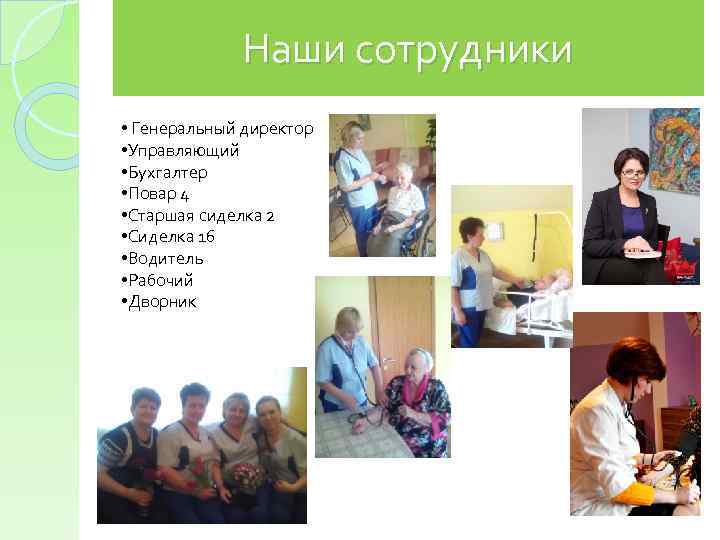 Наши сотрудники

• Генеральный директор
•Управляющий
•Бухгалтер
•Повар 4
•Старшая сиделка 2
•Сиделка 16
•Водитель
•Рабочий
•Дворник